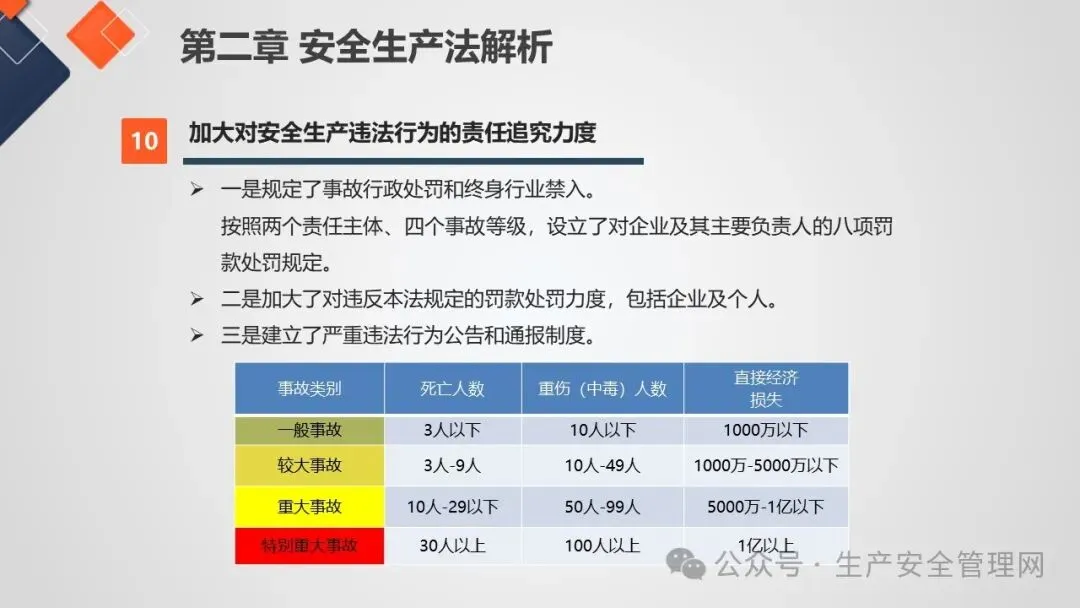 第二章 安全生产法解析

10 加大对安全生产违法行为的责任追究力度

➢ 一是规定了事故行政处罚和终身行业禁入。
按照两个责任主体、四个事故等级，设立了对企业及其主要负责人的八项罚款处罚规定。

➢ 二是加大了对违反本法规定的罚款处罚力度，包括企业及个人。

➢ 三是建立了严重违法行为公告和通报制度。

| 事故类别 | 死亡人数 | 重伤（中毒）人数 | 直接经济损失 |
|---|---|---|---|
| 一般事故 | 3人以下 | 10人以下 | 1000万以下 |
| 较大事故 | 3人-9人 | 10人-49人 | 1000万-5000万以下 |
| 重大事故 | 10人-29以下 | 50人-99人 | 5000万-1亿以下 |
| 特别重大事故 | 30人以上 | 100人以上 | 1亿以上 |

公众号 · 生产安全管理网